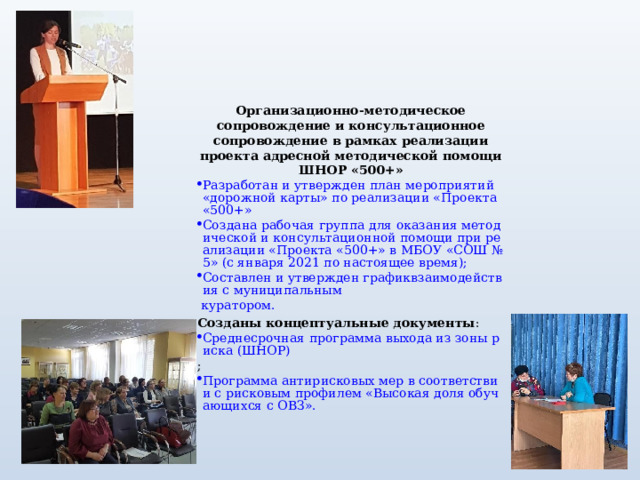 Организационно-методическое сопровождение и консультационное сопровождение в рамках реализации проекта адресной методической помощи ШНОР «500+»

•Разработан и утвержден план мероприятий «дорожной карты» по реализации «Проекта «500+»

•Создана рабочая группа для оказания методической и консультационной помощи при реализации «Проекта «500+» в МБОУ «СОШ № 5» (с января 2021 по настоящее время);

•Составлен и утвержден графиквзаимодействия с муниципальным куратором.

Созданы концептуальные документы:

•Среднесрочная программа выхода из зоны риска (ШНОР)

;

•Программа антирисковых мер в соответствии с рисковым профилем «Высокая доля обучающихся с ОВЗ».